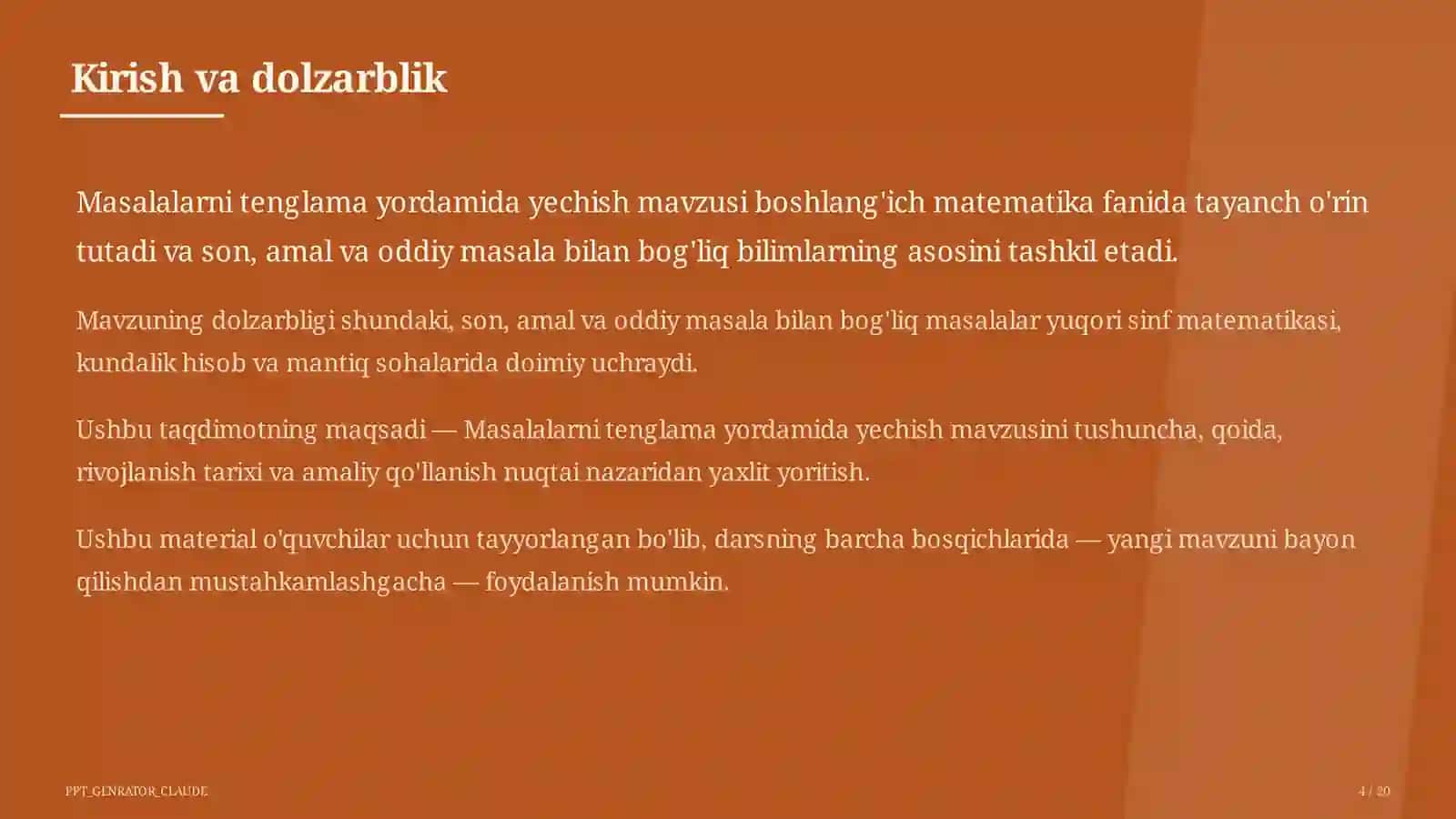 Kirish va dolzarblik

Masalalarni tenglama yordamida yechish mavzusi boshlang'ich matematika fanida tayanch o'rin tutadi va son, amal va oddiy masala bilan bog'liq bilimlarning asosini tashkil etadi.

Mavzuning dolzarbligi shundaki, son, amal va oddiy masala bilan bog'liq masalalar yuqori sinf matematikasi, kundalik hisob va mantiq sohalarida doimiy uchraydi.

Ushbu taqdimotning maqsadi — Masalalarni tenglama yordamida yechish mavzusini tushuncha, qoida, rivojlanish tarixi va amaliy qo'llanish nuqtai nazaridan yaxlit yoritish.

Ushbu material o'quvchilar uchun tayyorlangan bo'lib, darsning barcha bosqichlarida — yangi mavzuni bayon qilishdan mustahkamlashgacha — foydalanish mumkin.

PPT_GENRATOR_CLAUDE

4 / 20